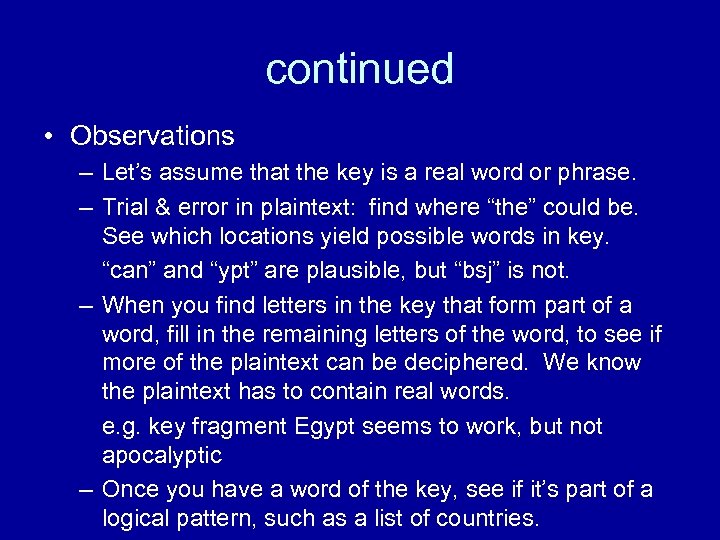 continued

• Observations

– Let’s assume that the key is a real word or phrase.

– Trial & error in plaintext: find where “the” could be. See which locations yield possible words in key.

“can” and “ypt” are plausible, but “bsj” is not.

– When you find letters in the key that form part of a word, fill in the remaining letters of the word, to see if more of the plaintext can be deciphered. We know the plaintext has to contain real words.

e.g. key fragment Egypt seems to work, but not apocalyptic

– Once you have a word of the key, see if it’s part of a logical pattern, such as a list of countries.